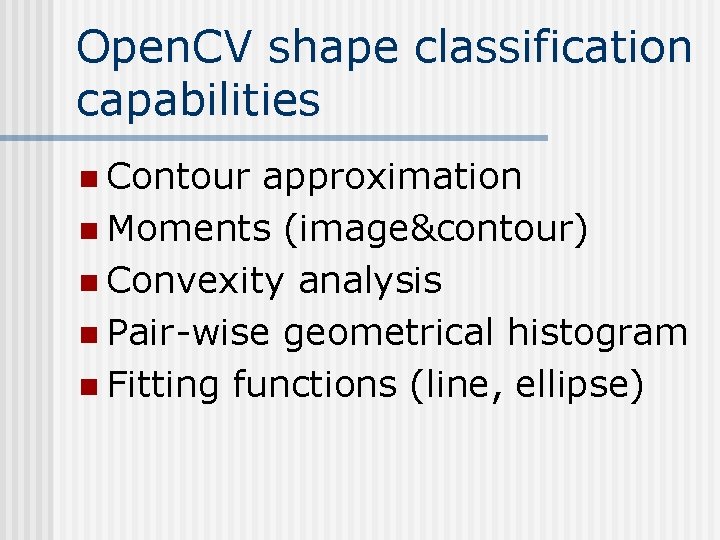 OpenCV shape classification capabilities

- Contour approximation
- Moments (image&contour)
- Convexity analysis
- Pair-wise geometrical histogram
- Fitting functions (line, ellipse)